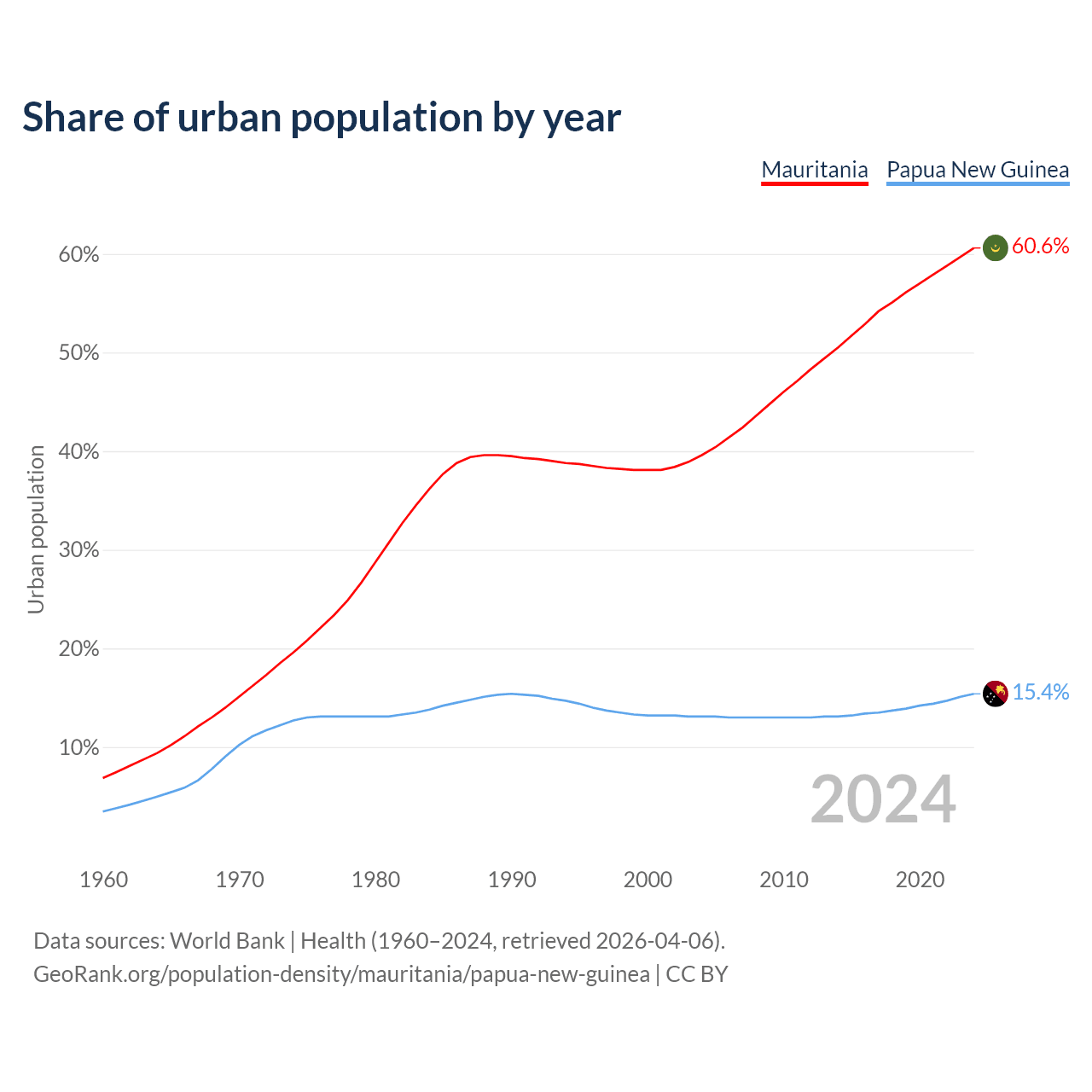 Share of urban population by year

Mauritania Papua New Guinea

Urban population

60%
50%
40%
30%
20%
10%

60.6%
15.4%

2024

1960 1970 1980 1990 2000 2010 2020

Data sources: World Bank | Health (1960–2024, retrieved 2026-04-06).
GeoRank.org/population-density/mauritania/papua-new-guinea | CC BY